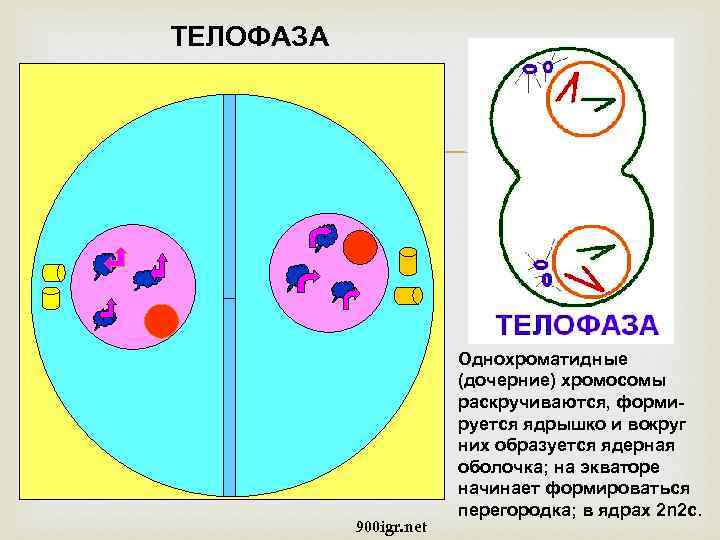 ТЕЛОФАЗА

ТЕЛОФАЗА

Однохроматидные (дочерние) хромосомы раскручиваются, формируется ядрышко и вокруг них образуется ядерная оболочка; на экваторе начинает формироваться перегородка; в ядрах 2n2c.

900igr.net